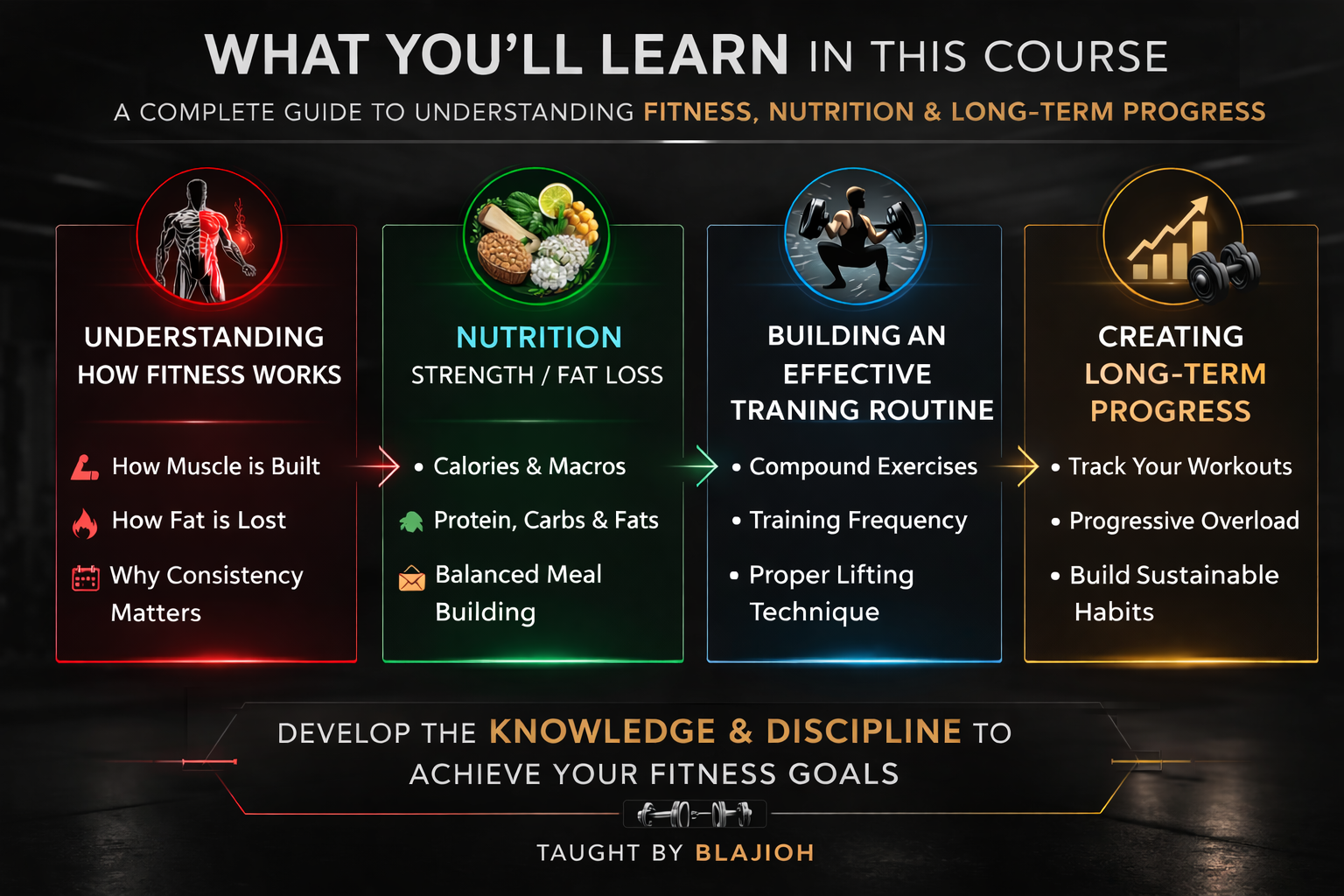 WHAT YOU'LL LEARN IN THIS COURSE

A COMPLETE GUIDE TO UNDERSTANDING FITNESS, NUTRITION & LONG-TERM PROGRESS

UNDERSTANDING HOW FITNESS WORKS

How Muscle is Built

How Fat is Lost

Why Consistency Matters

NUTRITION

STRENGTH / FAT LOSS

• Calories & Macros

Protein, Carbs & Fats

Balanced Meal Building

BUILDING AN EFFECTIVE TRANING ROUTINE

• Compound Exercises

• Training Frequency

• Proper Lifting Technique

CREATING LONG-TERM PROGRESS

• Track Your Workouts

• Progressive Overload

• Build Sustainable Habits

DEVELOP THE KNOWLEDGE & DISCIPLINE TO ACHIEVE YOUR FITNESS GOALS

TAUGHT BY BLAJIOH